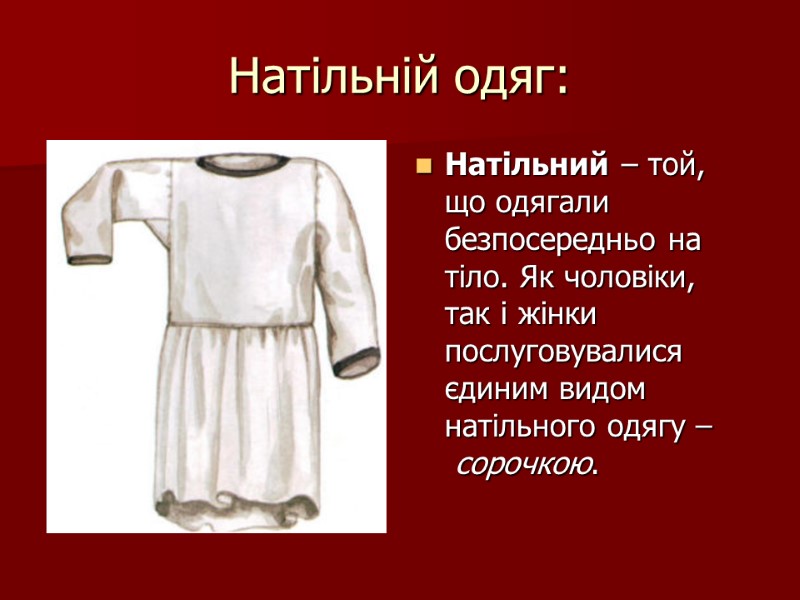 Натільній одяг:

Натільний – той, що одягали безпосередньо на тіло. Як чоловіки, так і жінки послуговувалися єдиним видом натільного одягу – сорочкою.